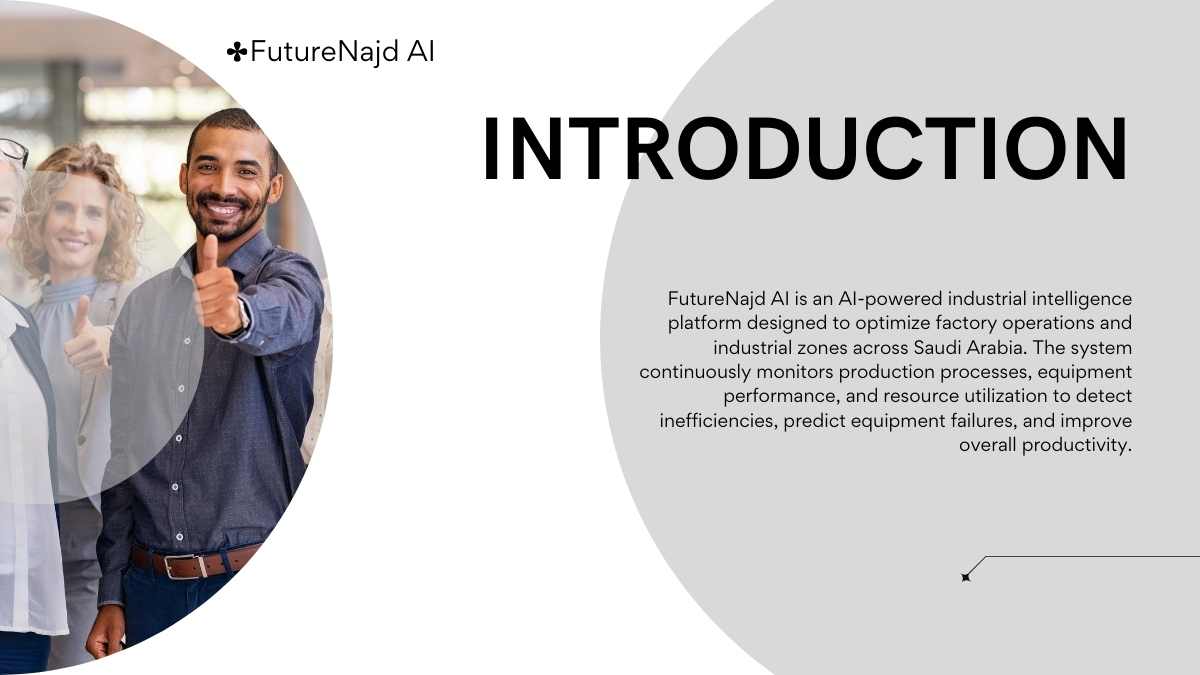 FutureNajd AI

INTRODUCTION

FutureNajd AI is an AI-powered industrial intelligence platform designed to optimize factory operations and industrial zones across Saudi Arabia. The system continuously monitors production processes, equipment performance, and resource utilization to detect inefficiencies, predict equipment failures, and improve overall productivity.